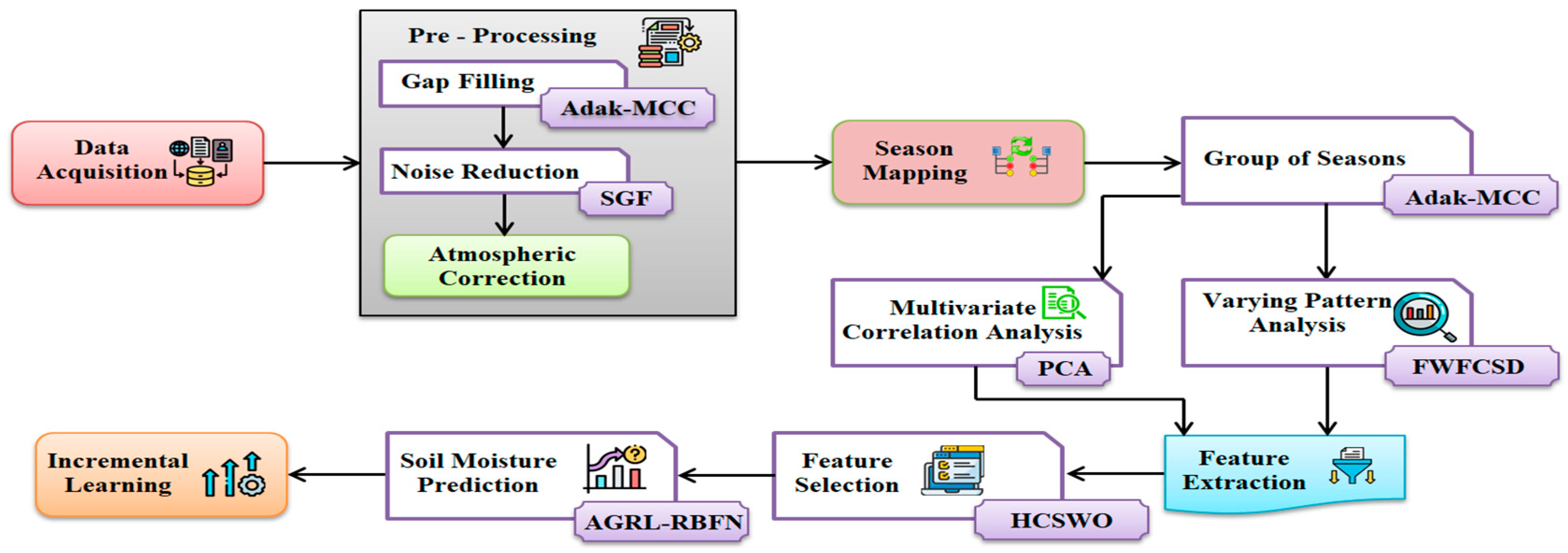 Data Acquisition

Pre - Processing

Gap Filling

Adak-MCC

Noise Reduction

SGF

Atmospheric Correction

Season Mapping

Group of Seasons

Adak-MCC

Multivariate Correlation Analysis

PCA

Varying Pattern Analysis

FWFCSD

Feature Extraction

Feature Selection

HCSWO

Soil Moisture Prediction

AGRL-RBFN

Incremental Learning